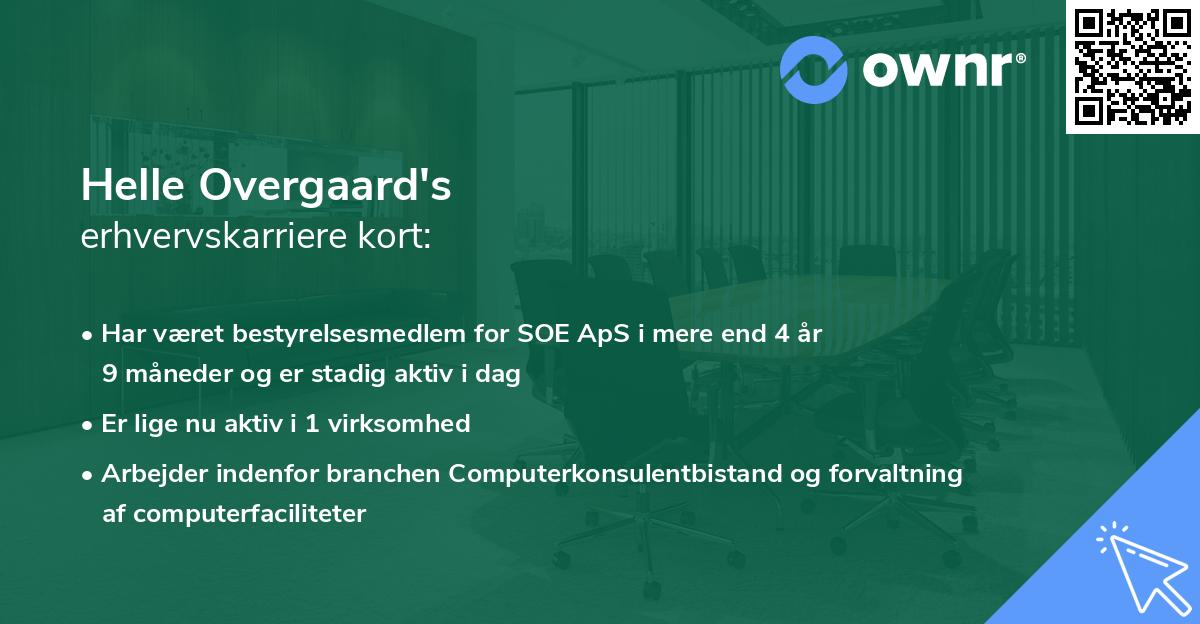 ownr®

Helle Overgaard's
erhvervskarriere kort:

• Har været bestyrelsesmedlem for SOE ApS i mere end 4 år 9 måneder og er stadig aktiv i dag

• Er lige nu aktiv i 1 virksomhed

• Arbejder indenfor branchen Computerkonsulentbistand og forvaltning af computerfaciliteter